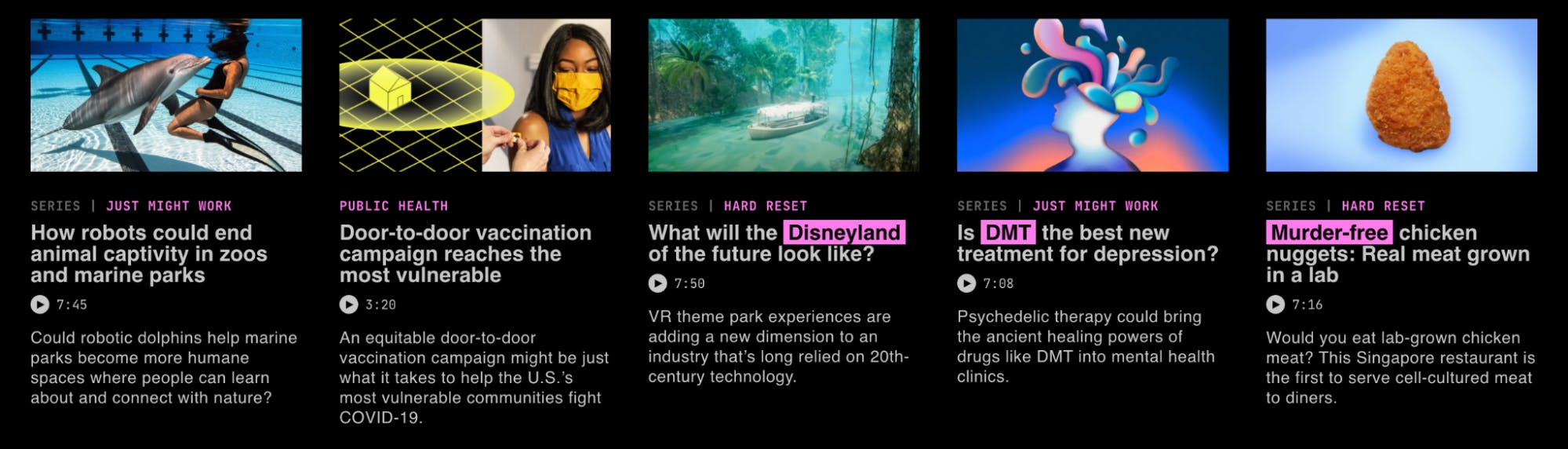 SERIES | JUST MIGHT WORK

How robots could end animal captivity in zoos and marine parks

7:45

Could robotic dolphins help marine parks become more humane spaces where people can learn about and connect with nature?

PUBLIC HEALTH

Door-to-door vaccination campaign reaches the most vulnerable

3:20

An equitable door-to-door vaccination campaign might be just what it takes to help the U.S.'s most vulnerable communities fight COVID-19.

SERIES | HARD RESET

What will the Disneyland of the future look like?

7:50

VR theme park experiences are adding a new dimension to an industry that's long relied on 20th-century technology.

SERIES | JUST MIGHT WORK

Is DMT the best new treatment for depression?

7:08

Psychedelic therapy could bring the ancient healing powers of drugs like DMT into mental health clinics.

SERIES | HARD RESET

Murder-free chicken nuggets: Real meat grown in a lab

7:16

Would you eat lab-grown chicken meat? This Singapore restaurant is the first to serve cell-cultured meat to diners.